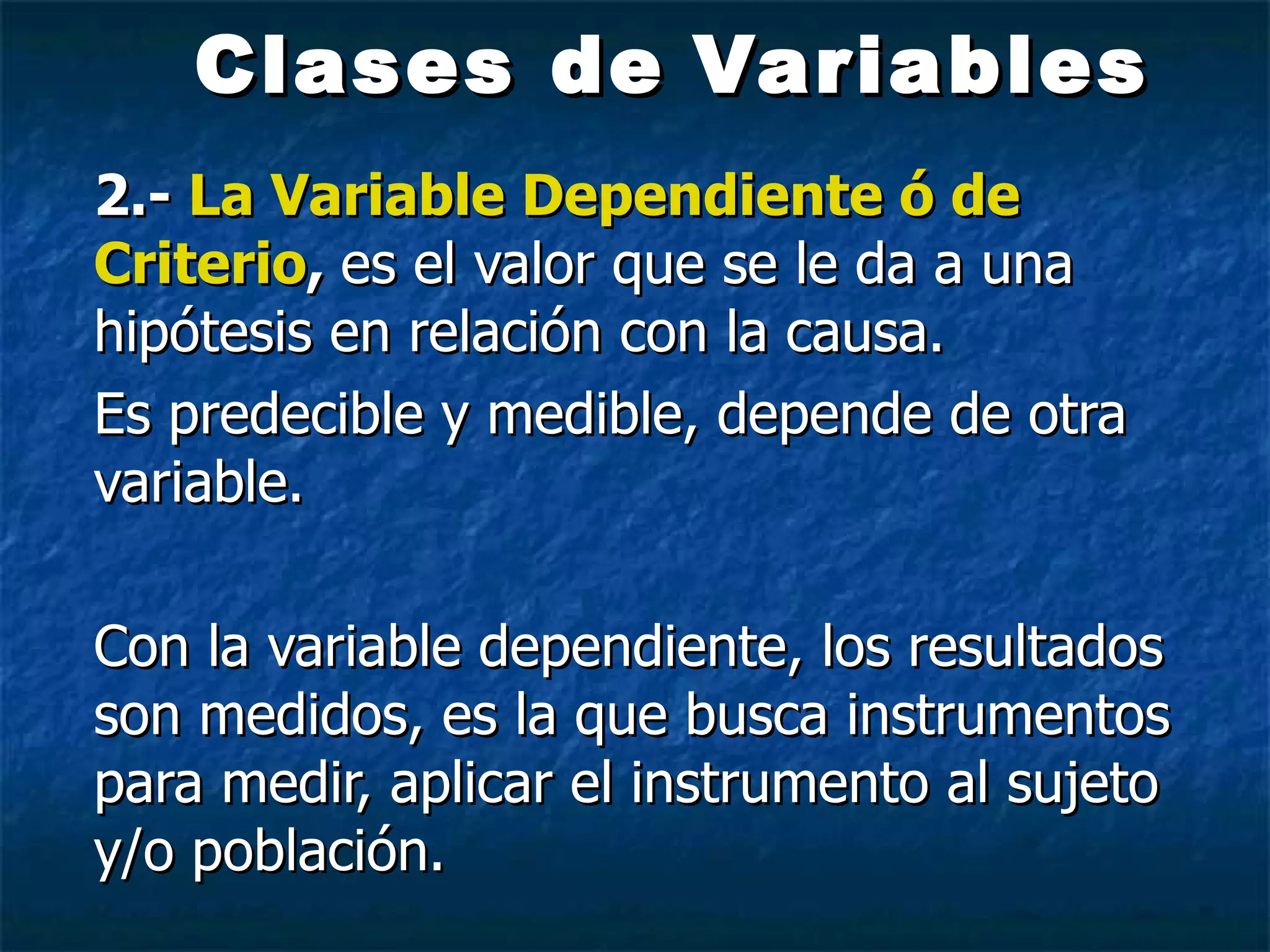 Clases de Variables

2.- La Variable Dependiente ó de Criterio, es el valor que se le da a una hipótesis en relación con la causa.

Es predecible y medible, depende de otra variable.

Con la variable dependiente, los resultados son medidos, es la que busca instrumentos para medir, aplicar el instrumento al sujeto y/o población.